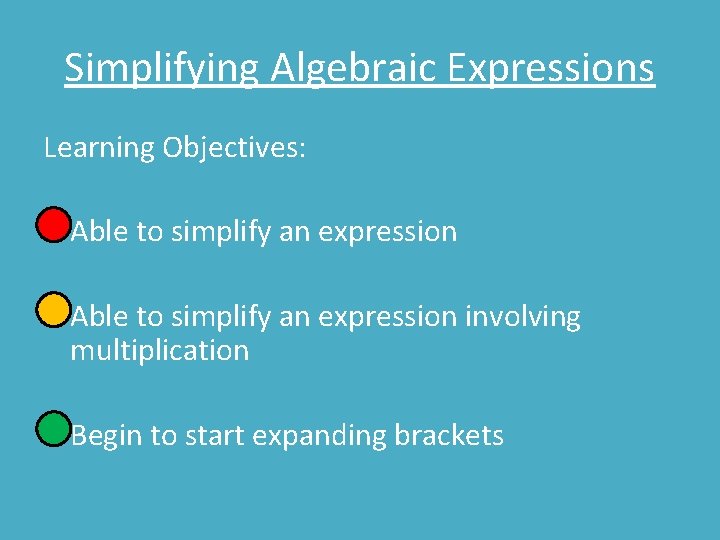 Simplifying Algebraic Expressions

Learning Objectives:

Able to simplify an expression

Able to simplify an expression involving multiplication

Begin to start expanding brackets